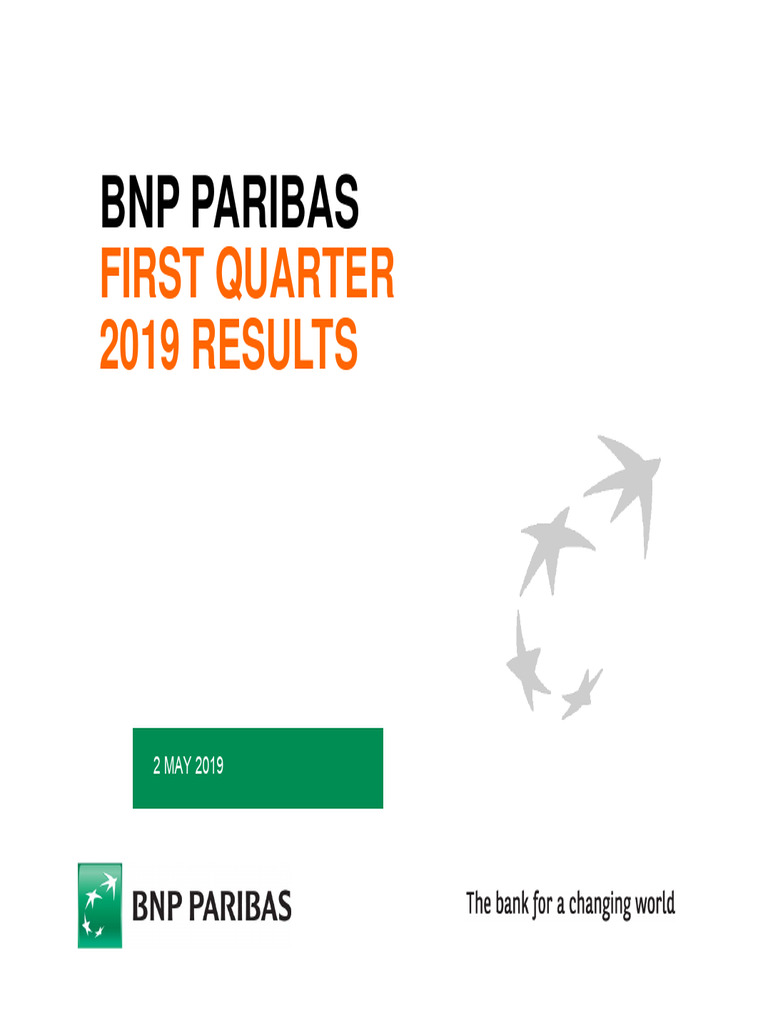 BNP PARIBAS
FIRST QUARTER
2019 RESULTS

2 MAY 2019

BNP PARIBAS

The bank for a changing world